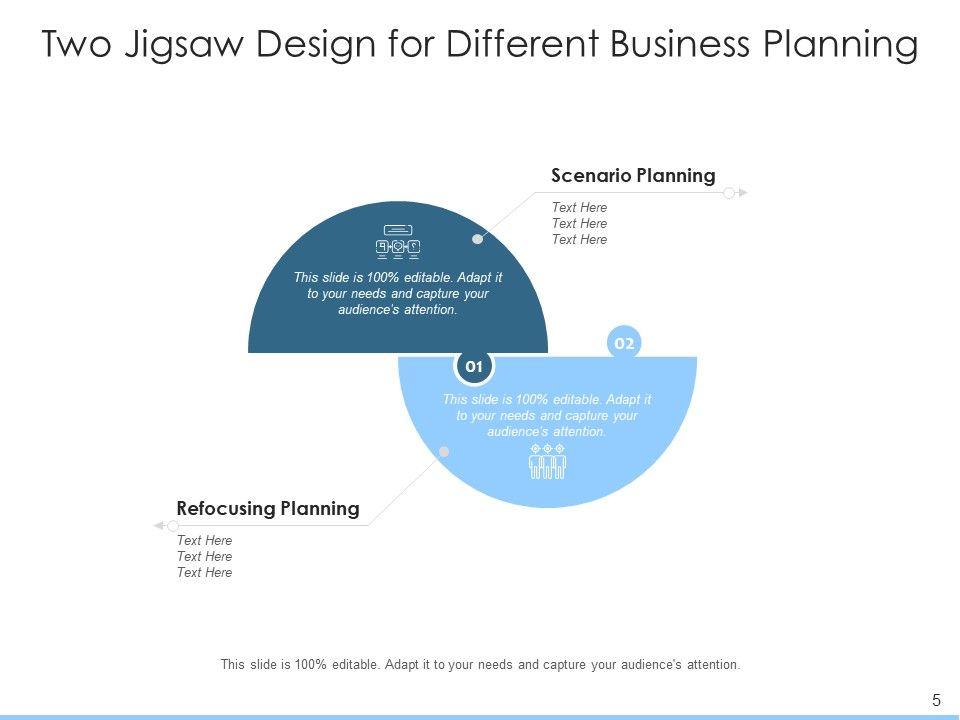 Two Jigsaw Design for Different Business Planning

Scenario Planning

Text Here
Text Here
Text Here

This slide is 100% editable. Adapt it to your needs and capture your audience's attention.

02

01

This slide is 100% editable. Adapt it to your needs and capture your audience's attention.

Refocusing Planning

Text Here
Text Here
Text Here

This slide is 100% editable. Adapt it to your needs and capture your audience's attention.

5